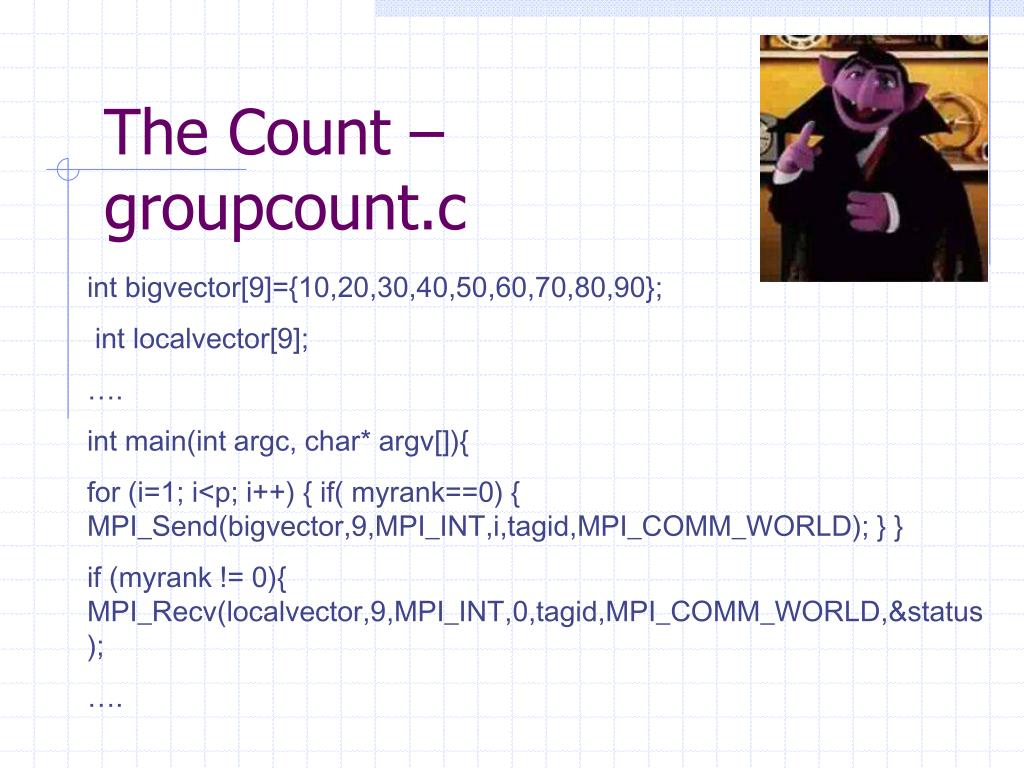 The Count – groupcount.c

int bigvector[9]={10,20,30,40,50,60,70,80,90};

int localvector[9];

….

int main(int argc, char* argv[]){

for (i=1; i<p; i++) { if( myrank==0) { MPI_Send(bigvector,9,MPI_INT,i,tagid,MPI_COMM_WORLD); } }

if (myrank != 0){ MPI_Recv(localvector,9,MPI_INT,0,tagid,MPI_COMM_WORLD,&status);

….